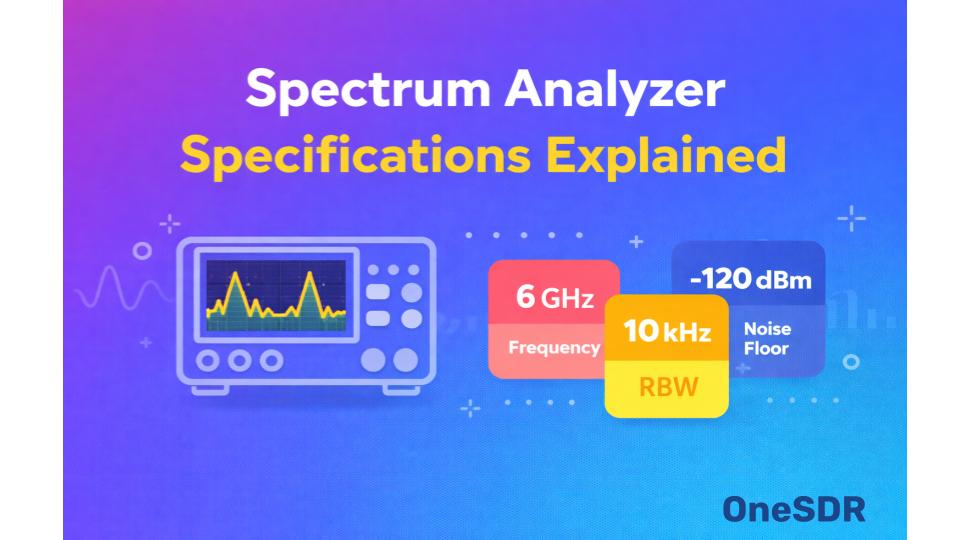 Spectrum Analyzer
Specifications Explained

6 GHz
Frequency

10 kHz
RBW

-120 dBm
Noise Floor

OneSDR